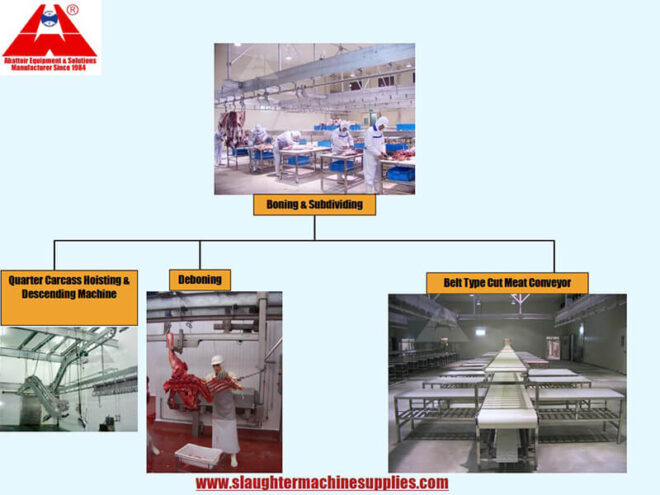 ®
Abattoir Equipment & Solutions Manufacturer Since 1984

Boning & Subdividing

Quarter Carcass Hoisting & Descending Machine

Deboning

Belt Type Cut Meat Conveyor

www.slaughtermachinesupplies.com